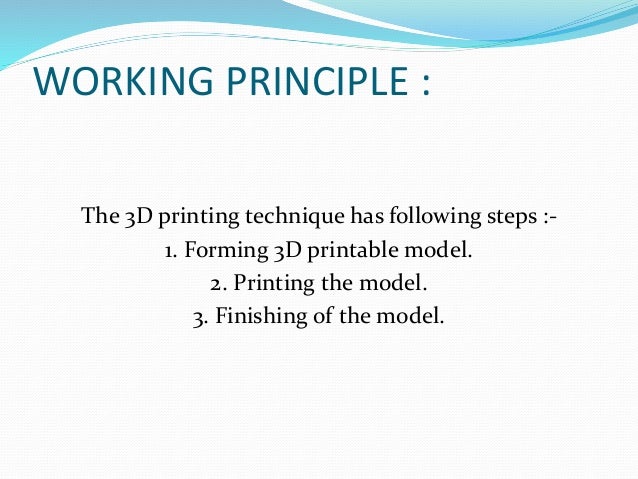 WORKING PRINCIPLE :

The 3D printing technique has following steps :-
1. Forming 3D printable model.
2. Printing the model.
3. Finishing of the model.